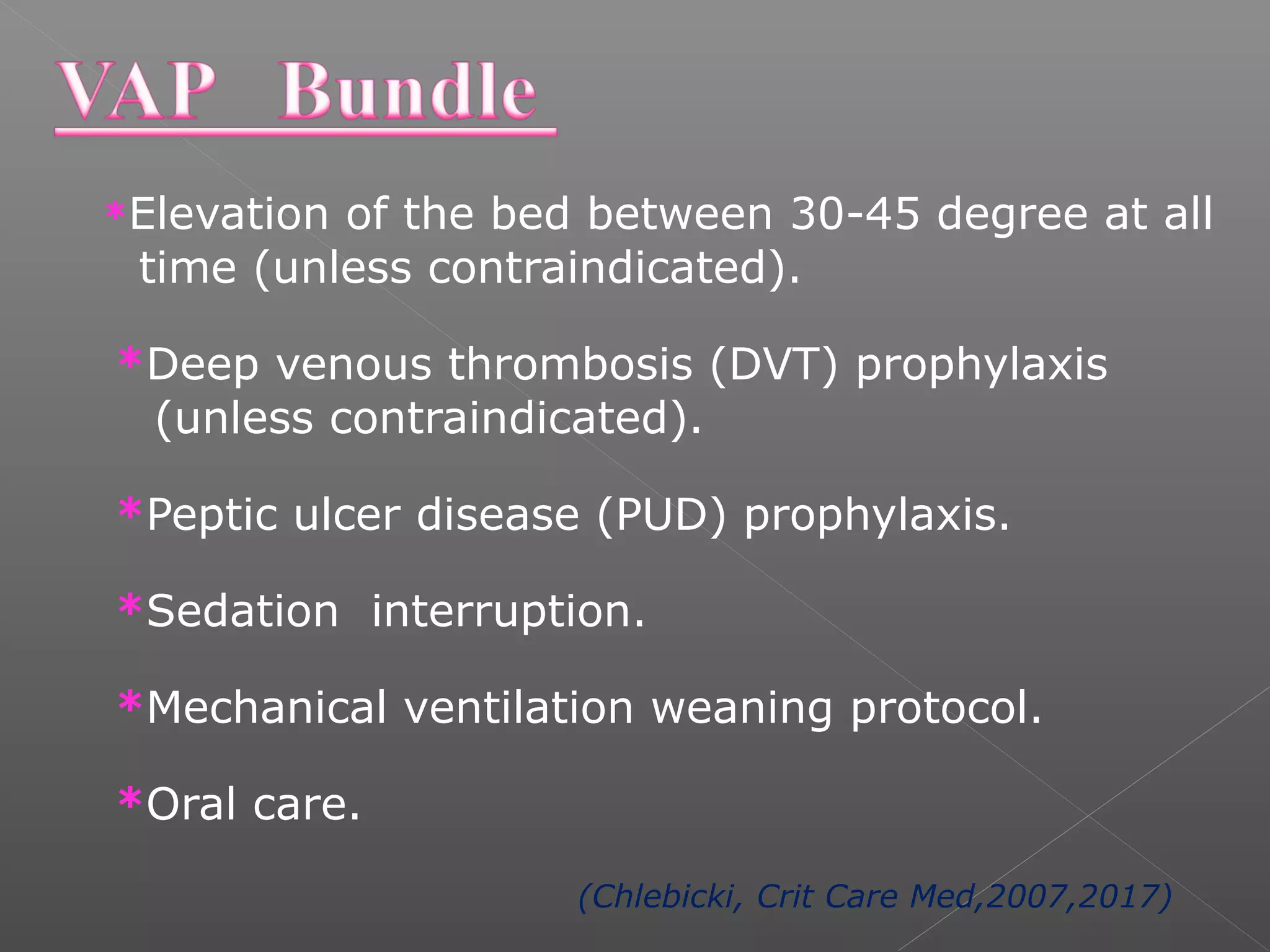 VAP Bundle

*Elevation of the bed between 30-45 degree at all time (unless contraindicated).

*Deep venous thrombosis (DVT) prophylaxis (unless contraindicated).

*Peptic ulcer disease (PUD) prophylaxis.

*Sedation interruption.

*Mechanical ventilation weaning protocol.

*Oral care.

(Chlebicki, Crit Care Med,2007,2017)